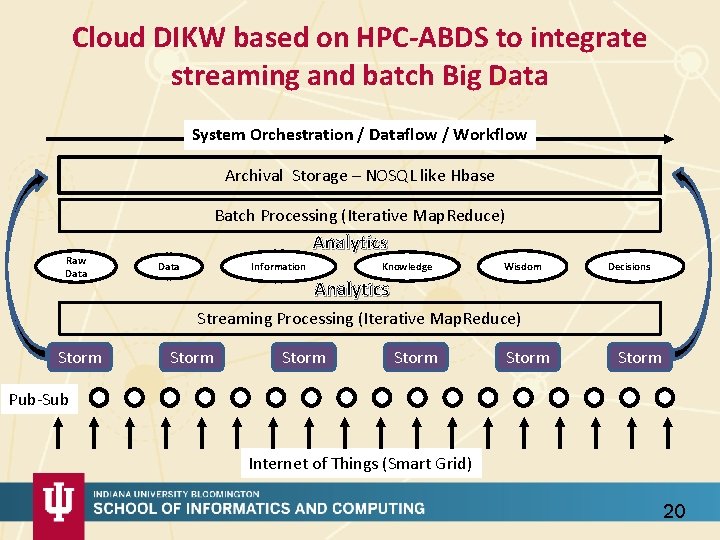 Cloud DIKW based on HPC-ABDS to integrate streaming and batch Big Data

System Orchestration / Dataflow / Workflow

Archival Storage – NOSQL like Hbase

Batch Processing (Iterative MapReduce)

Analytics

Raw Data

Data

Information

Knowledge

Wisdom

Decisions

Analytics

Streaming Processing (Iterative MapReduce)

Storm

Storm

Storm

Storm

Storm

Storm

Pub-Sub

Internet of Things (Smart Grid)

INDIANA UNIVERSITY BLOOMINGTON

SCHOOL OF INFORMATICS AND COMPUTING

20